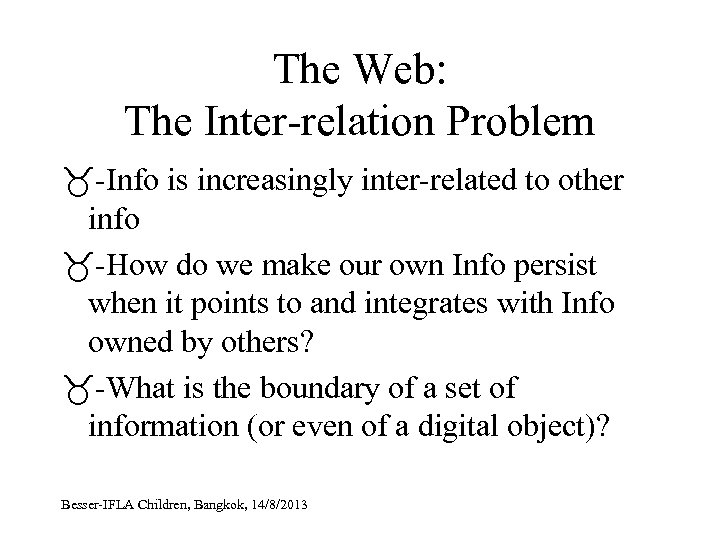 The Web:
The Inter-relation Problem

♉-Info is increasingly inter-related to other info

♉-How do we make our own Info persist when it points to and integrates with Info owned by others?

♉-What is the boundary of a set of information (or even of a digital object)?

Besser-IFLA Children, Bangkok, 14/8/2013